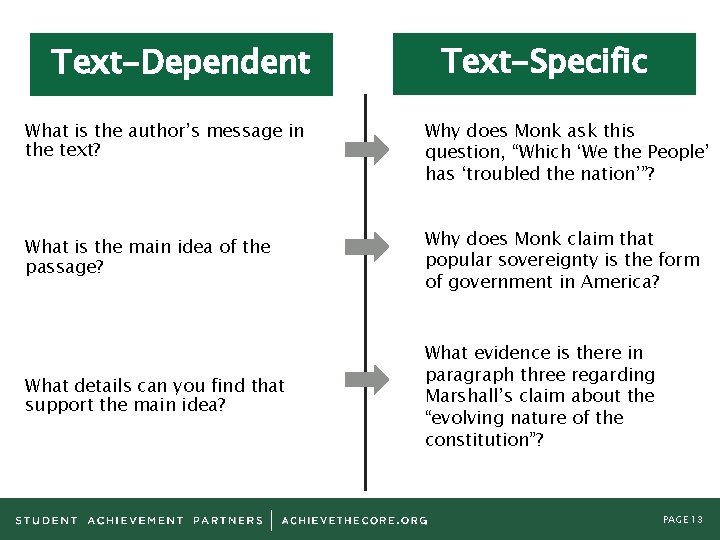 Text-Dependent

What is the author's message in the text?

What is the main idea of the passage?

What details can you find that support the main idea?

Text-Specific

Why does Monk ask this question, "Which 'We the People' has 'troubled the nation'"?

Why does Monk claim that popular sovereignty is the form of government in America?

What evidence is there in paragraph three regarding Marshall's claim about the "evolving nature of the constitution"?

STUDENT ACHIEVEMENT PARTNERS | ACHIEVETHECORE.ORG

PAGE 13